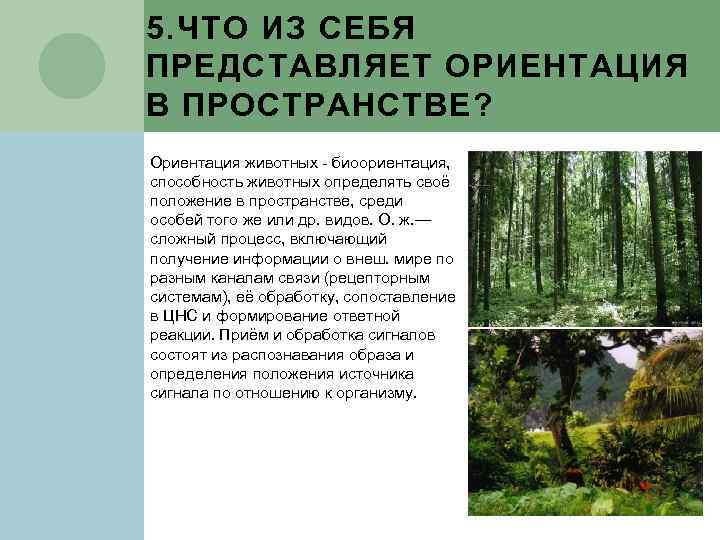 5.ЧТО ИЗ СЕБЯ ПРЕДСТАВЛЯЕТ ОРИЕНТАЦИЯ В ПРОСТРАНСТВЕ?

Ориентация животных - биоориентация, способность животных определять своё положение в пространстве, среди особей того же или др. видов. О. ж.— сложный процесс, включающий получение информации о внеш. мире по разным каналам связи (рецепторным системам), её обработку, сопоставление в ЦНС и формирование ответной реакции. Приём и обработка сигналов состоят из распознавания образа и определения положения источника сигнала по отношению к организму.